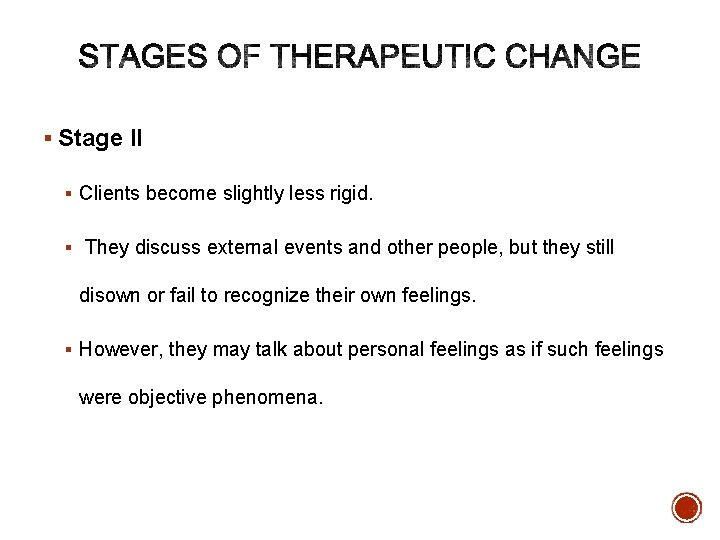 STAGES OF THERAPEUTIC CHANGE

▪ Stage II

▪ Clients become slightly less rigid.

▪ They discuss external events and other people, but they still disown or fail to recognize their own feelings.

▪ However, they may talk about personal feelings as if such feelings were objective phenomena.